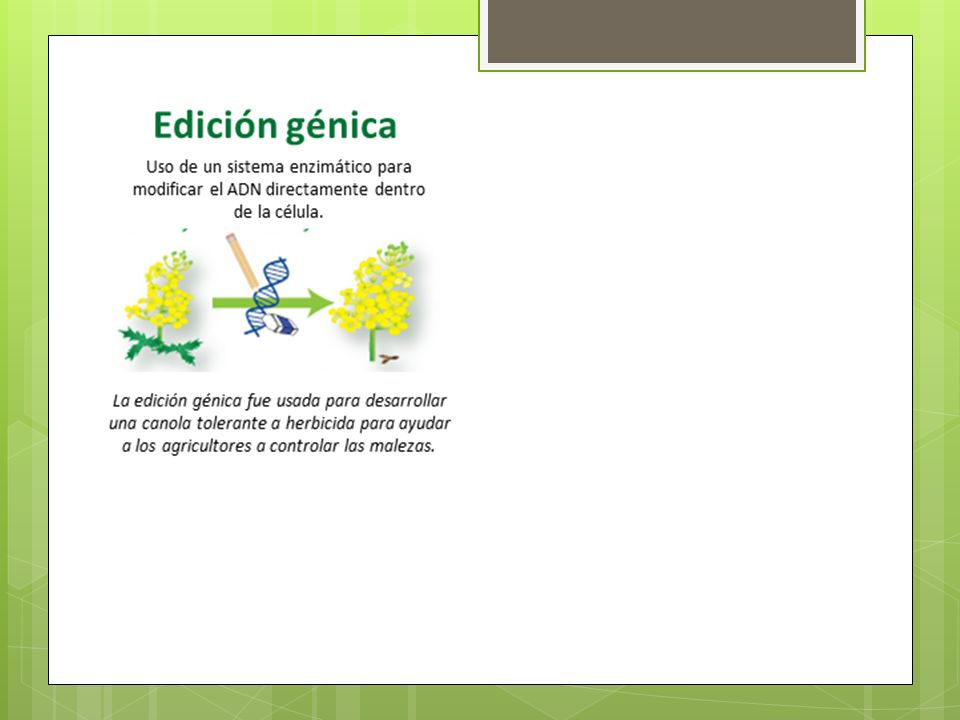 Edición génica

Uso de un sistema enzimático para modificar el ADN directamente dentro de la célula.

La edición génica fue usada para desarrollar una canola tolerante a herbicida para ayudar a los agricultores a controlar las malezas.